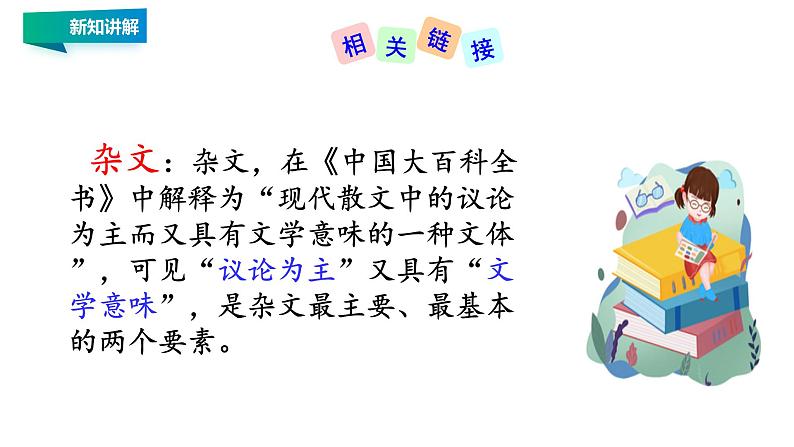 新知讲解

相关链接

杂文：杂文，在《中国大百科全书》中解释为“现代散文中的议论为主而又具有文学意味的一种文体”，可见“议论为主”又具有“文学意味”，是杂文最主要、最基本的两个要素。